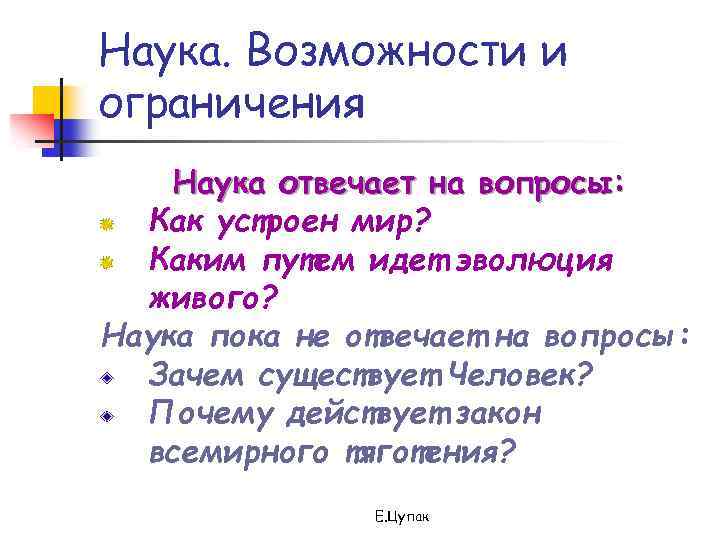 Наука. Возможности и ограничения

Наука отвечает на вопросы:

Как устроен мир?

Каким путем идет эволюция живого?

Наука пока не отвечает на вопросы:

Зачем существует Человек?

Почему действует закон всемирного тяготения?

Е.Цупак